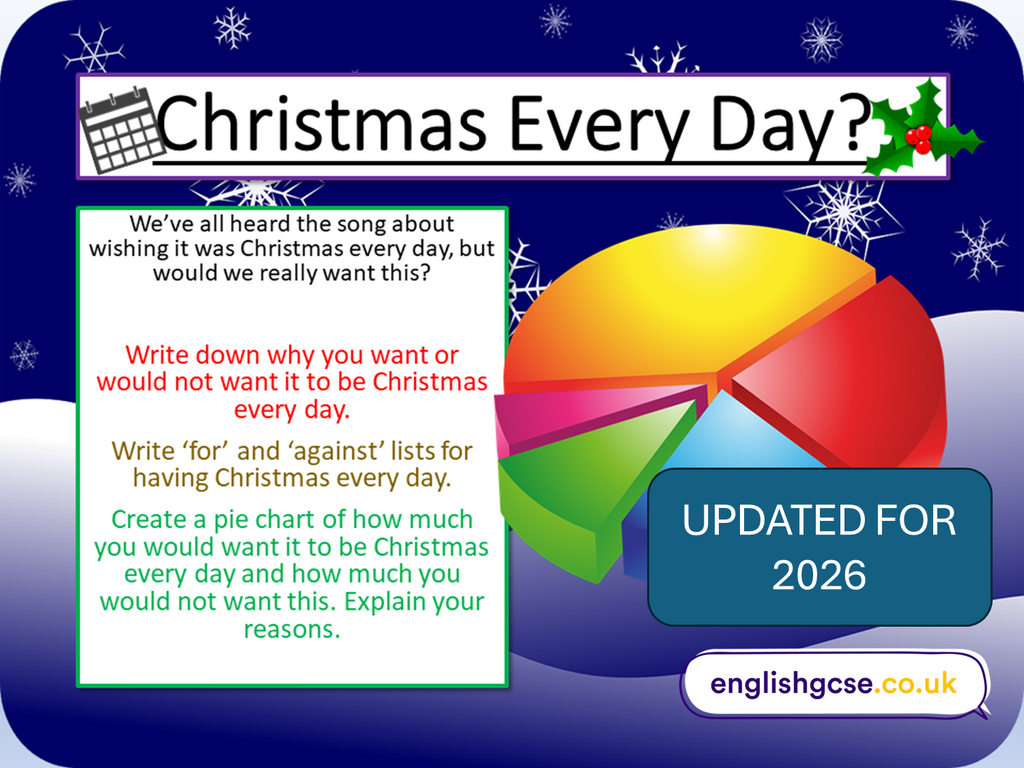 Christmas Every Day?

We've all heard the song about wishing it was Christmas every day, but would we really want this?

Write down why you want or would not want it to be Christmas every day.

Write 'for' and 'against' lists for having Christmas every day.

Create a pie chart of how much you would want it to be Christmas every day and how much you would not want this. Explain your reasons.

UPDATED FOR 2026

englishgcse.co.uk